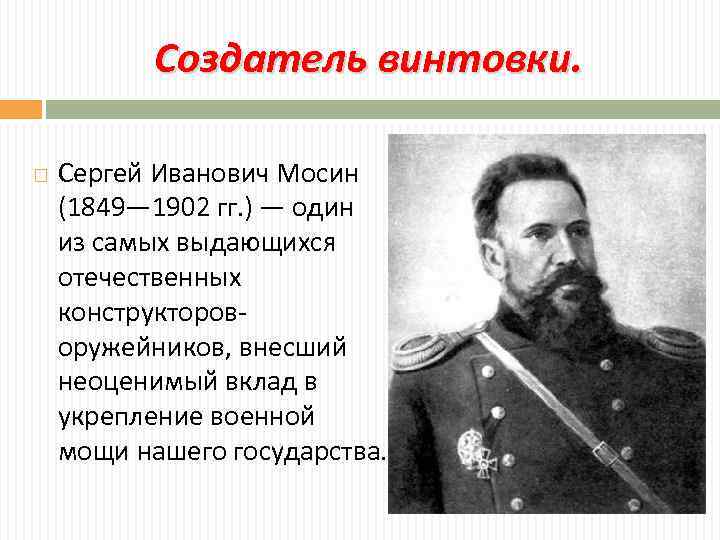 Создатель винтовки.

Сергей Иванович Мосин (1849—1902 гг.) — один из самых выдающихся отечественных конструкторов-оружейников, внесший неоценимый вклад в укрепление военной мощи нашего государства.